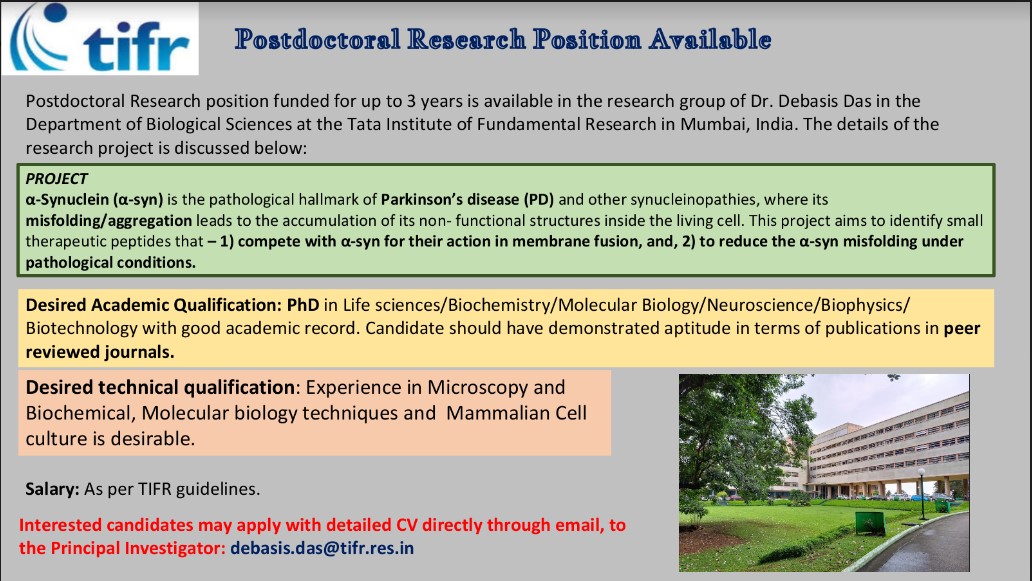 tifr

Postdoctoral Research Position Available

Postdoctoral Research position funded for up to 3 years is available in the research group of Dr. Debasis Das in the Department of Biological Sciences at the Tata Institute of Fundamental Research in Mumbai, India. The details of the research project is discussed below:

PROJECT
α-Synuclein (α-syn) is the pathological hallmark of Parkinson's disease (PD) and other synucleinopathies, where its misfolding/aggregation leads to the accumulation of its non- functional structures inside the living cell. This project aims to identify small therapeutic peptides that – 1) compete with α-syn for their action in membrane fusion, and, 2) to reduce the α-syn misfolding under pathological conditions.

Desired Academic Qualification: PhD in Life sciences/Biochemistry/Molecular Biology/Neuroscience/Biophysics/ Biotechnology with good academic record. Candidate should have demonstrated aptitude in terms of publications in peer reviewed journals.

Desired technical qualification: Experience in Microscopy and Biochemical, Molecular biology techniques and Mammalian Cell culture is desirable.

Salary: As per TIFR guidelines.

Interested candidates may apply with detailed CV directly through email, to the Principal Investigator: debasis.das@tifr.res.in